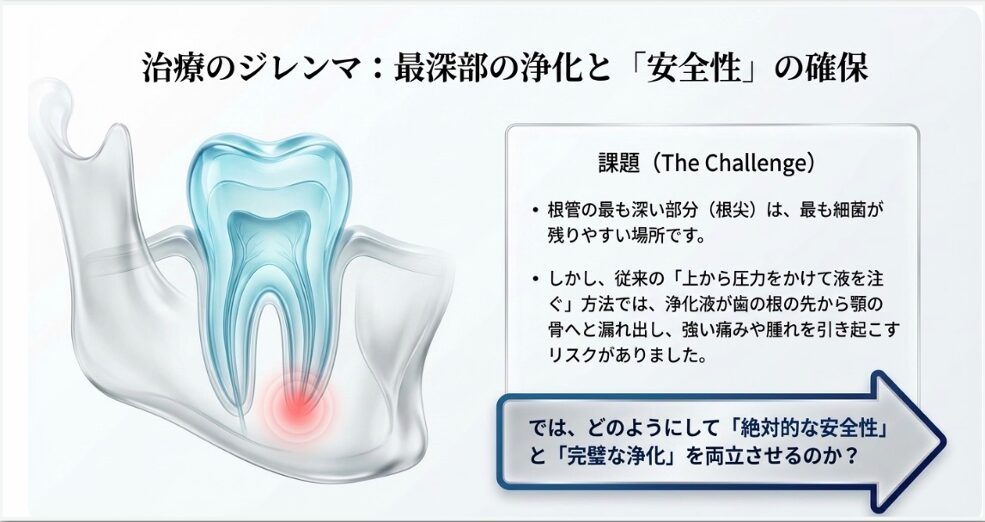 治療のジレンマ：最深部の浄化と「安全性」の確保

課題（The Challenge）

• 根管の最も深い部分（根尖）は、最も細菌が残りやすい場所です。

• しかし、従来の「上から圧力をかけて液を注ぐ」方法では、浄化液が歯の根の先から顎の骨へと漏れ出し、強い痛みや腫れを引き起こすリスクがありました。

では、どのようにして「絶対的な安全性」と「完璧な浄化」を両立させるのか？